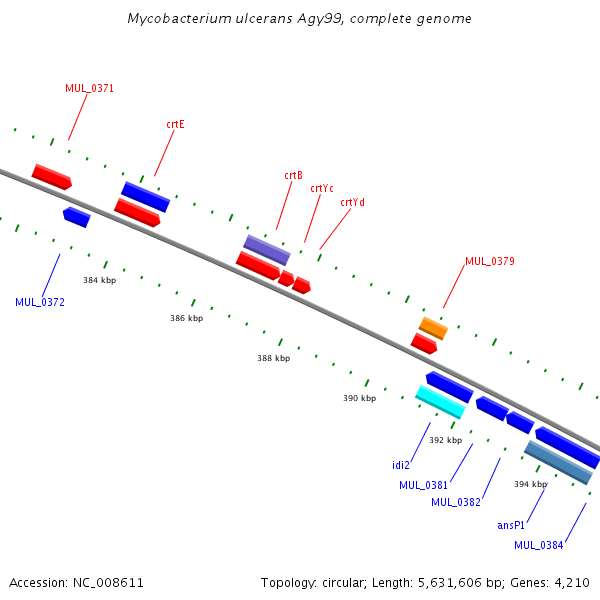 Mycobacterium ulcerans Agy99, complete genome

MUL_0371

crtE

crtB

crtYc

crtYd

MUL_0379

MUL_0372

384 kbp

386 kbp

388 kbp

390 kbp

392 kbp

394 kbp

idi2

MUL_0381

MUL_0382

ansP1

MUL_0384

Accession: NC_008611

Topology: circular; Length: 5,631,606 bp; Genes: 4,210